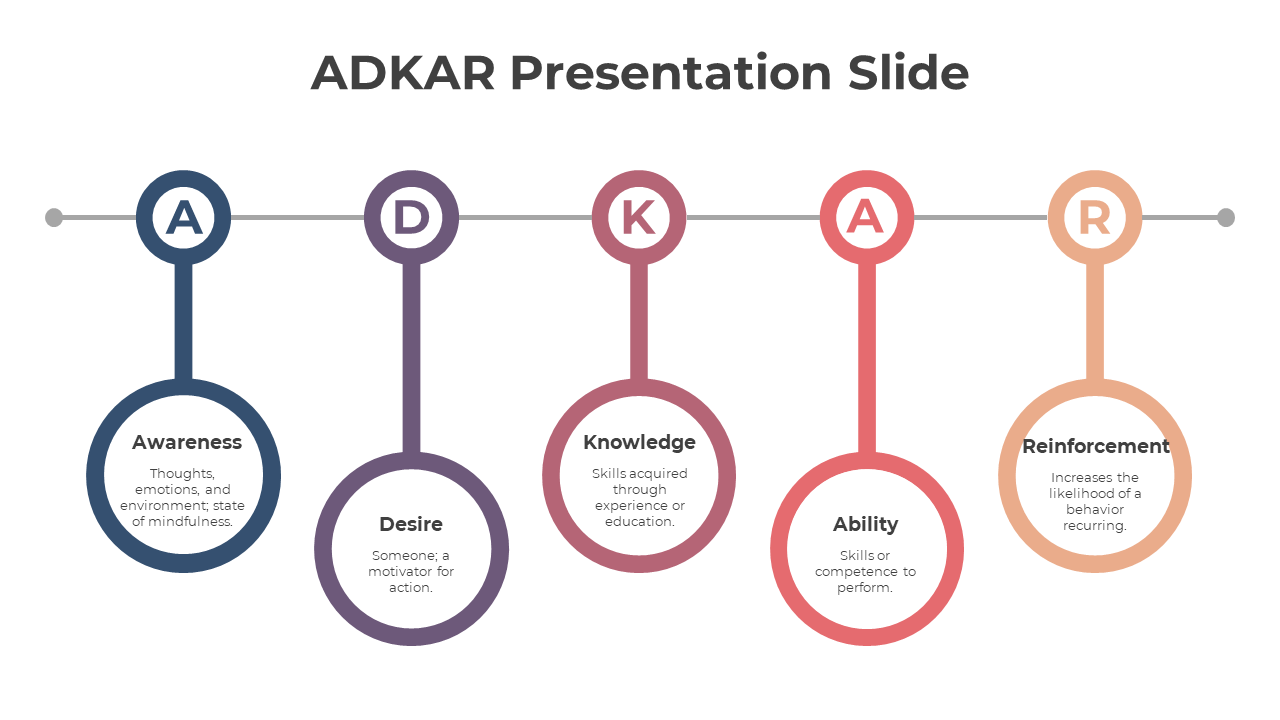 ADKAR Presentation Slide

A

D

K

A

R

Awareness

Thoughts, emotions, and environment; state of mindfulness.

Desire

Someone; a motivator for action.

Knowledge

Skills acquired through experience or education.

Ability

Skills or competence to perform.

Reinforcement

Increases the likelihood of a behavior recurring.